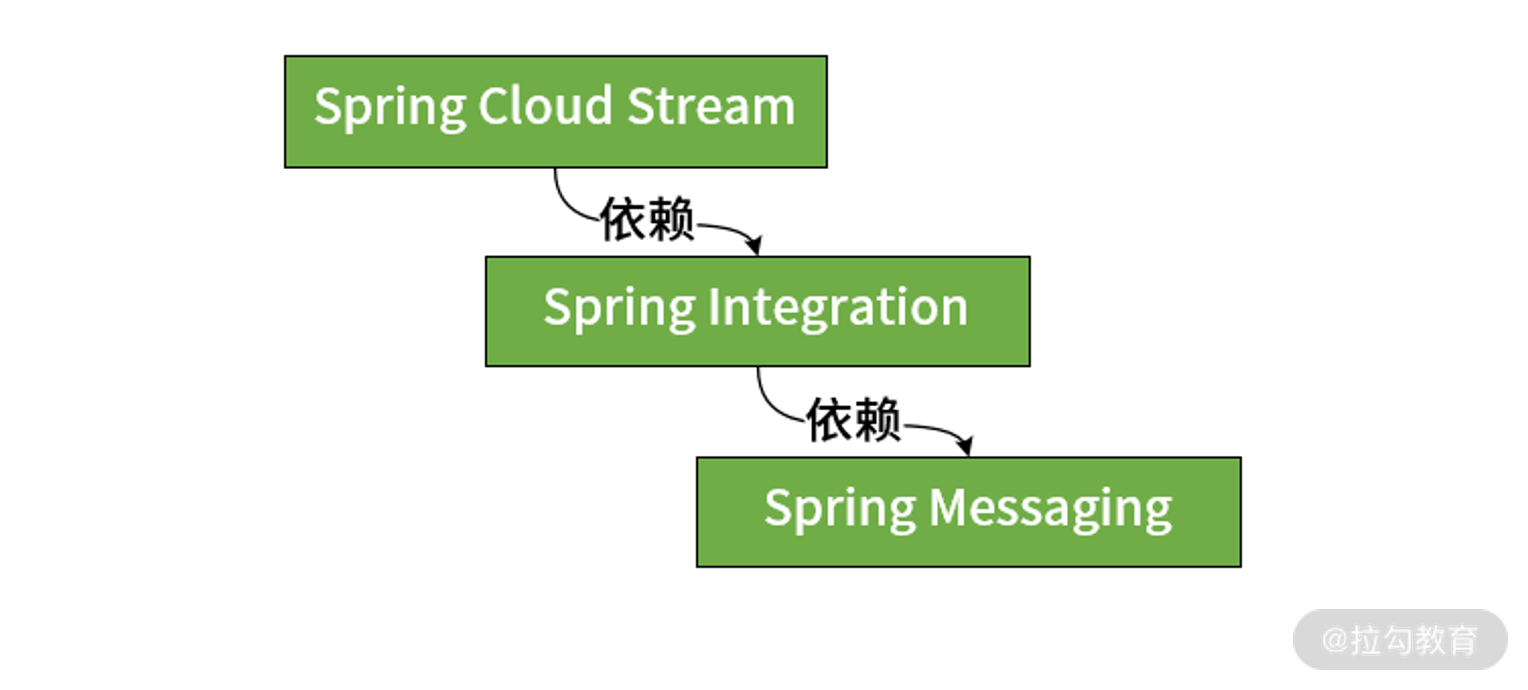 Spring Cloud Stream

依赖

Spring Integration

依赖

Spring Messaging

@拉勾教育